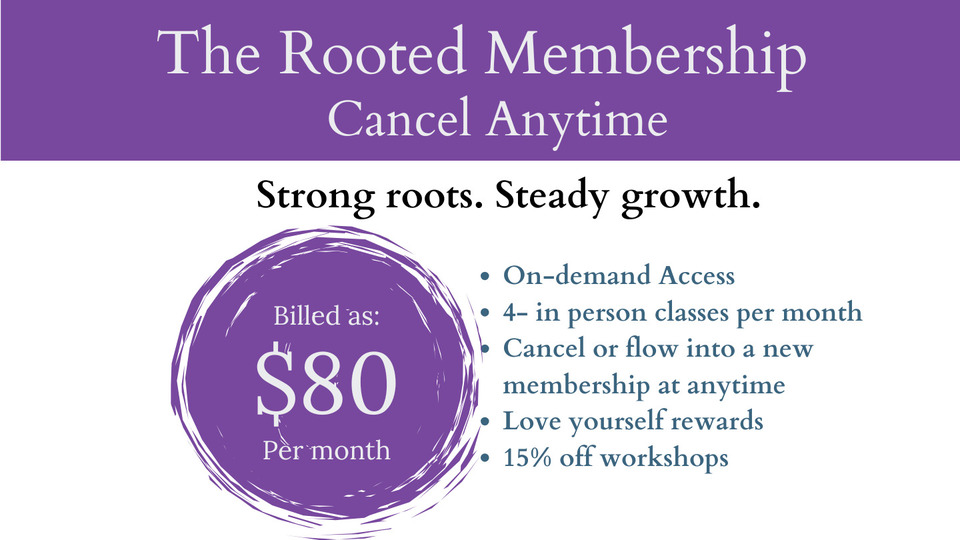 The Rooted Membership
Cancel Anytime

Strong roots. Steady growth.

Billed as:
\$80
Per month

- On-demand Access
- 4- in person classes per month
- Cancel or flow into a new membership at anytime
- Love yourself rewards
- 15% off workshops